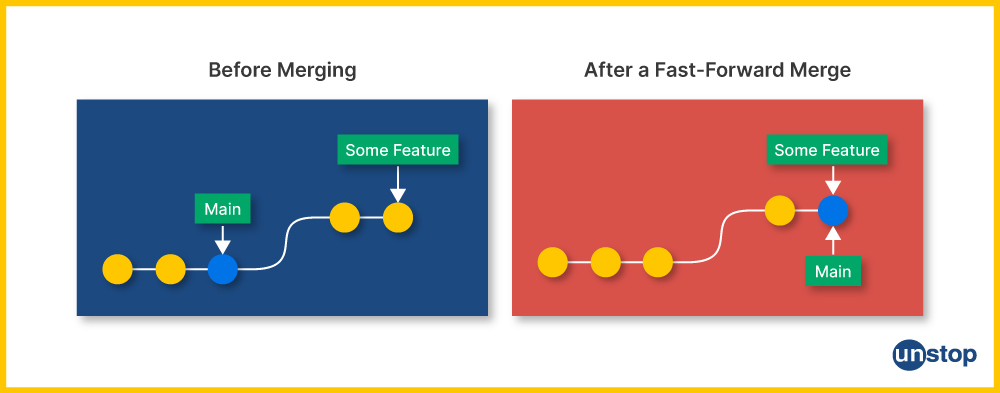 Before Merging

Some Feature

Main

After a Fast-Forward Merge

Some Feature

Main

unstop